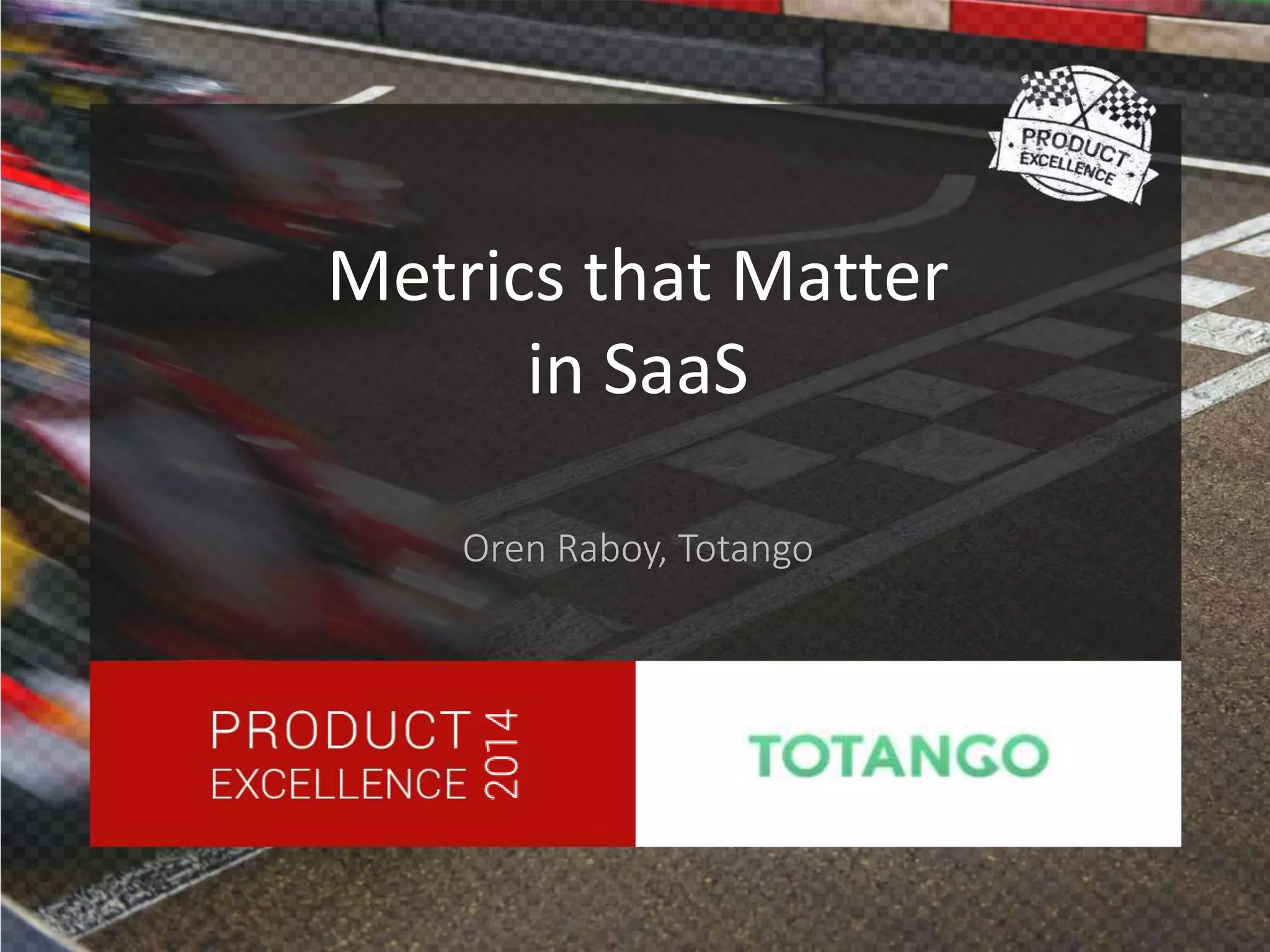 PRODUCT EXCELLENCE

Metrics that Matter in SaaS

Oren Raboy, Totango

PRODUCT EXCELLENCE 2014

TOTANGO